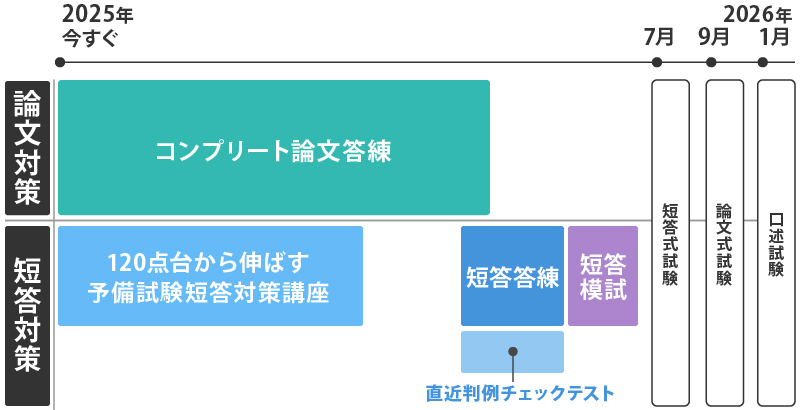 2025年
今すぐ

7月

9月

2026年
1月

論文対策

コンプリート論文答練

短答対策

120点台から伸ばす
予備試験短答対策講座

短答答練

短答模試

直近判例チェックテスト

短答式試験

論文式試験

口述試験